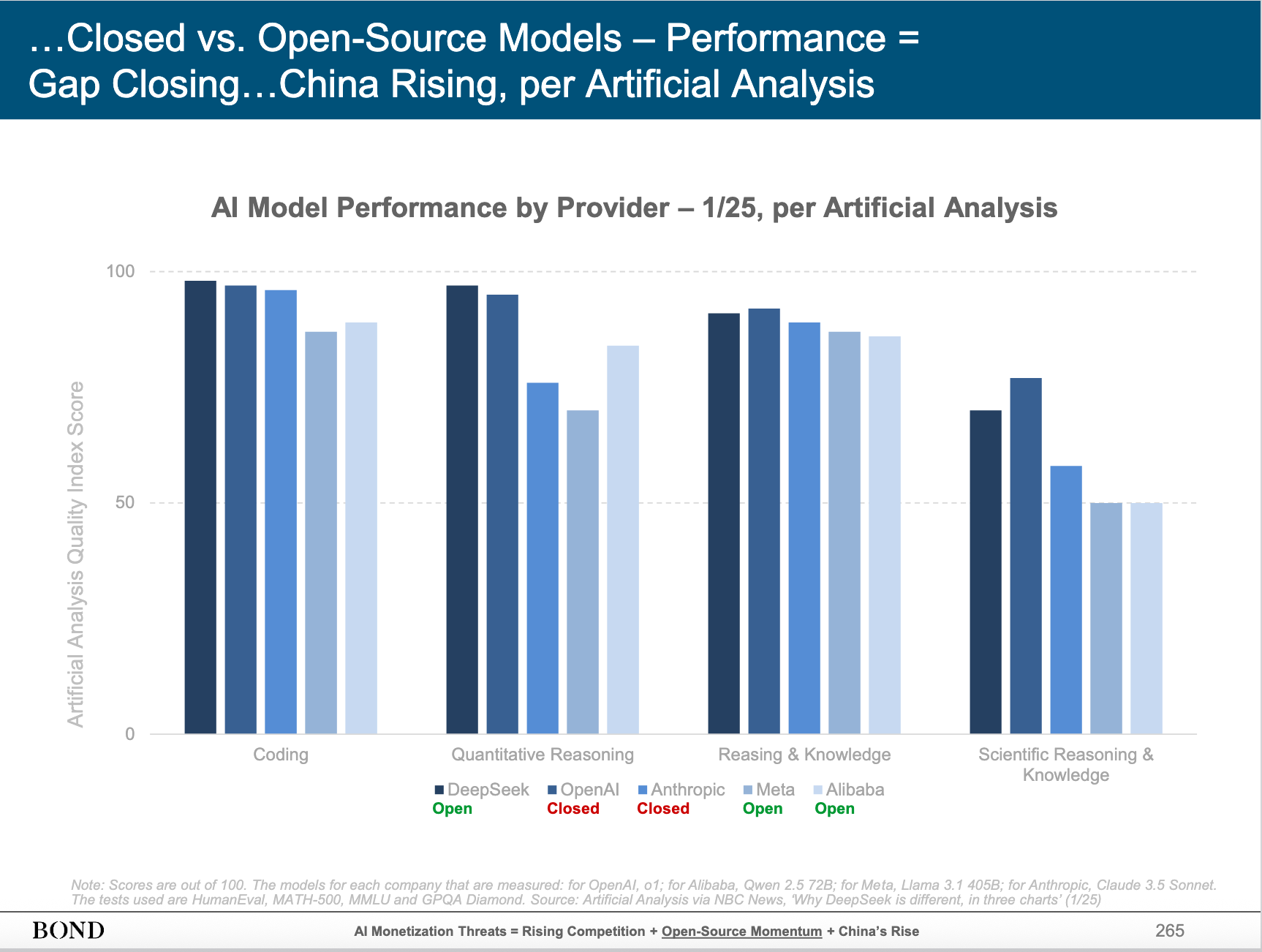 …Closed vs. Open-Source Models – Performance = Gap Closing…China Rising, per Artificial Analysis

AI Model Performance by Provider – 1/25, per Artificial Analysis

Artificial Analysis Quality Index Score

100

50

0

Coding

Quantitative Reasoning

Reasing & Knowledge

Scientific Reasoning & Knowledge

DeepSeek Open

OpenAI Closed

Anthropic Closed

Meta Open

Alibaba Open

Note: Scores are out of 100. The models for each company that are measured: for OpenAI, o1; for Alibaba, Qwen 2.5 72B; for Meta, Llama 3.1 405B; for Anthropic, Claude 3.5 Sonnet. The tests used are HumanEval, MATH-500, MMLU and GPQA Diamond. Source: Artificial Analysis via NBC News, 'Why DeepSeek is different, in three charts' (1/25)

BOND

AI Monetization Threats = Rising Competition + Open-Source Momentum + China's Rise

265